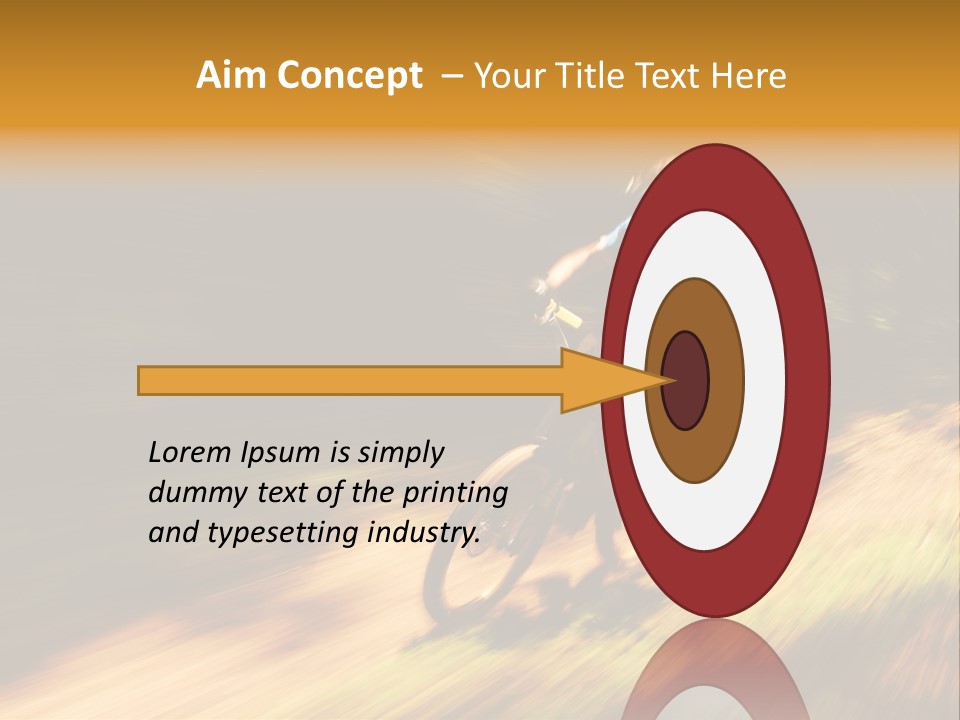 Aim Concept – Your Title Text Here

Lorem Ipsum is simply dummy text of the printing and typesetting industry.